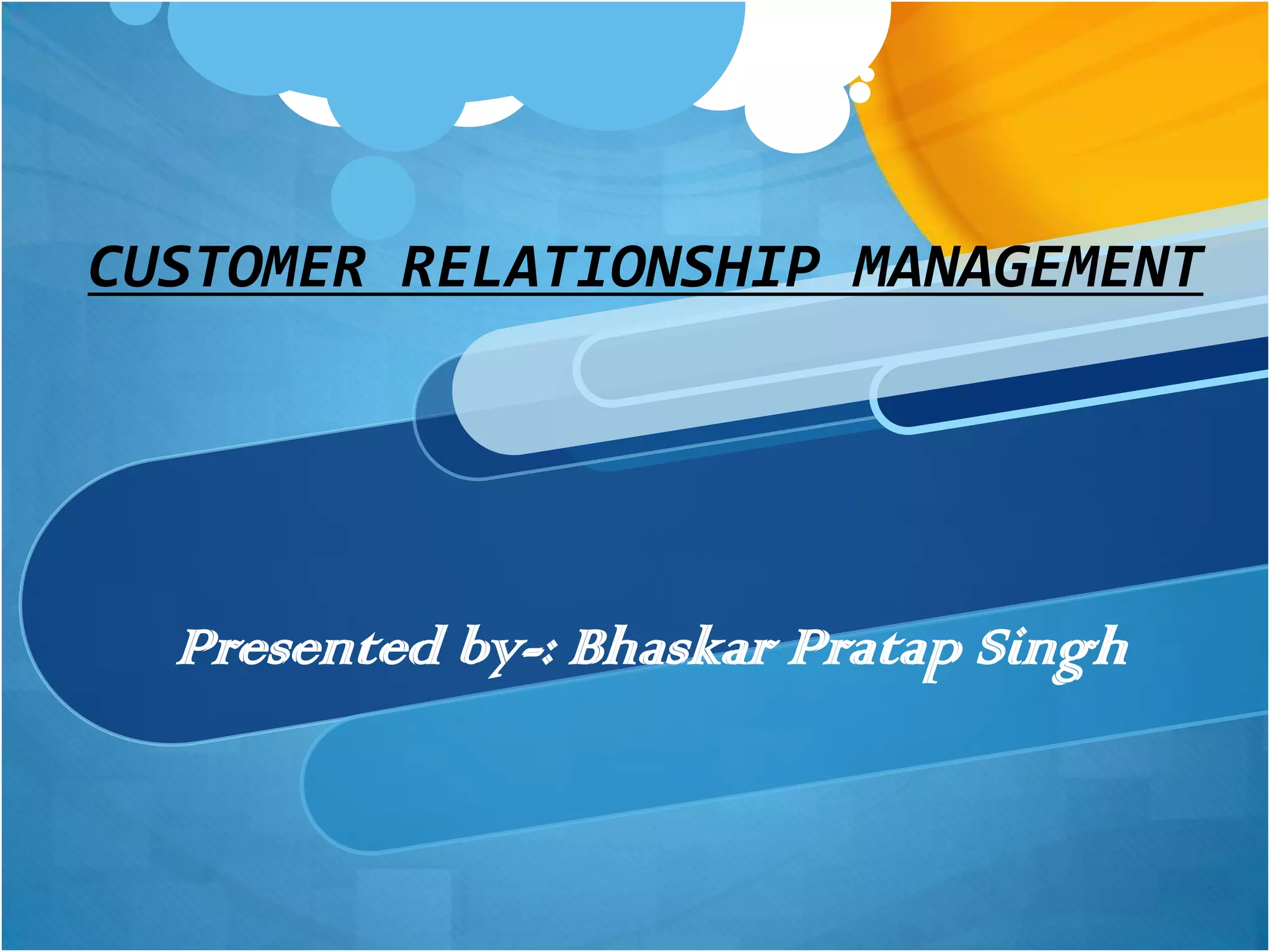 CUSTOMER RELATIONSHIP MANAGEMENT

Presented by-: Bhaskar Pratap Singh